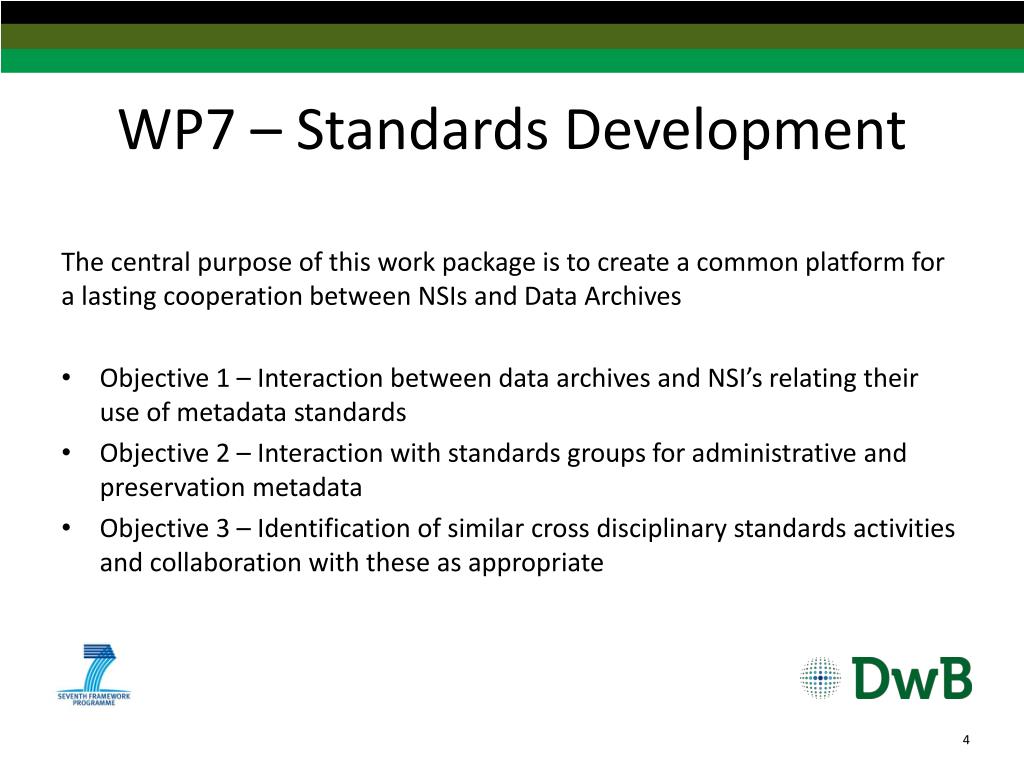 WP7 – Standards Development

The central purpose of this work package is to create a common platform for a lasting cooperation between NSIs and Data Archives

• Objective 1 – Interaction between data archives and NSI's relating their use of metadata standards
• Objective 2 – Interaction with standards groups for administrative and preservation metadata
• Objective 3 – Identification of similar cross disciplinary standards activities and collaboration with these as appropriate

SEVENTH FRAMEWORK PROGRAMME

DwB

4